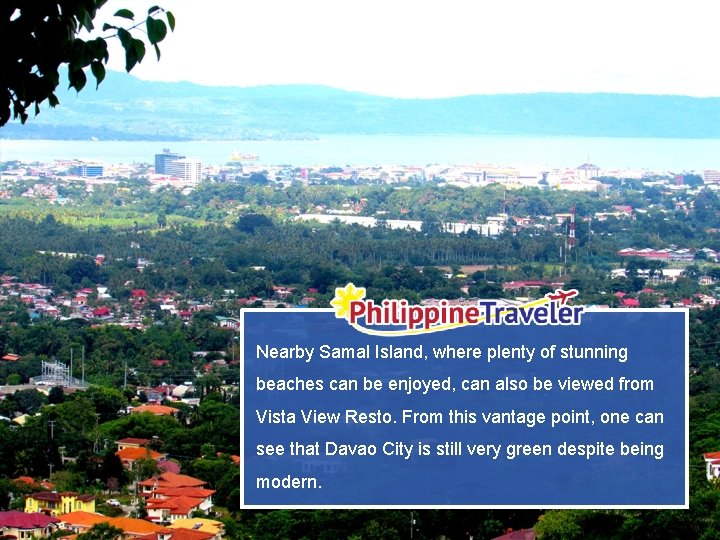 PhilippineTraveler

Nearby Samal Island, where plenty of stunning beaches can be enjoyed, can also be viewed from Vista View Resto. From this vantage point, one can see that Davao City is still very green despite being modern.